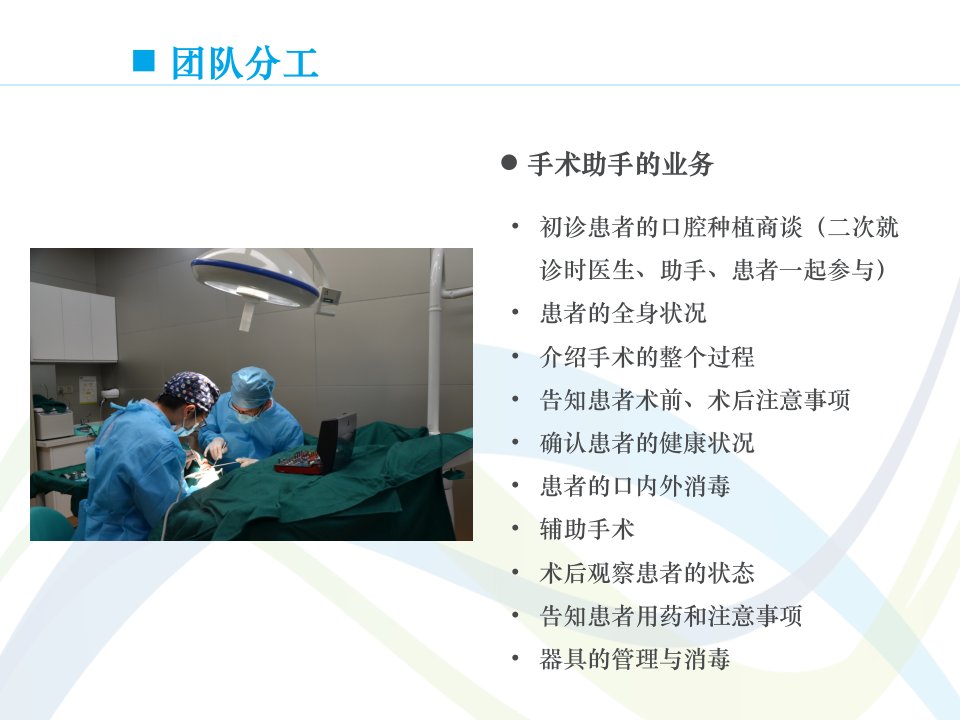 ■ 团队分工

● 手术助手的业务

• 初诊患者的口腔种植商谈（二次就诊时医生、助手、患者一起参与）
• 患者的全身状况
• 介绍手术的整个过程
• 告知患者术前、术后注意事项
• 确认患者的健康状况
• 患者的口内外消毒
• 辅助手术
• 术后观察患者的状态
• 告知患者用药和注意事项
• 器具的管理与消毒